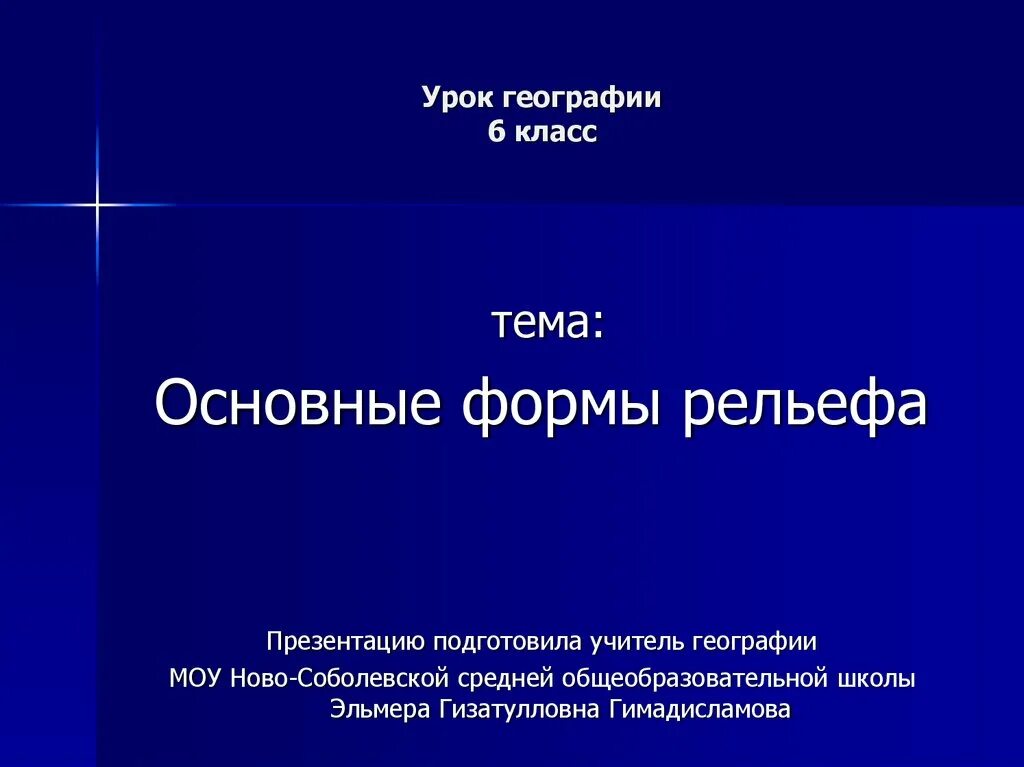 Урок географии
6 класс

тема:

Основные формы рельефа

Презентацию подготовила учитель географии
МОУ Ново-Соболевской средней общеобразовательной школы
Эльмера Гизатулловна Гимадисламова